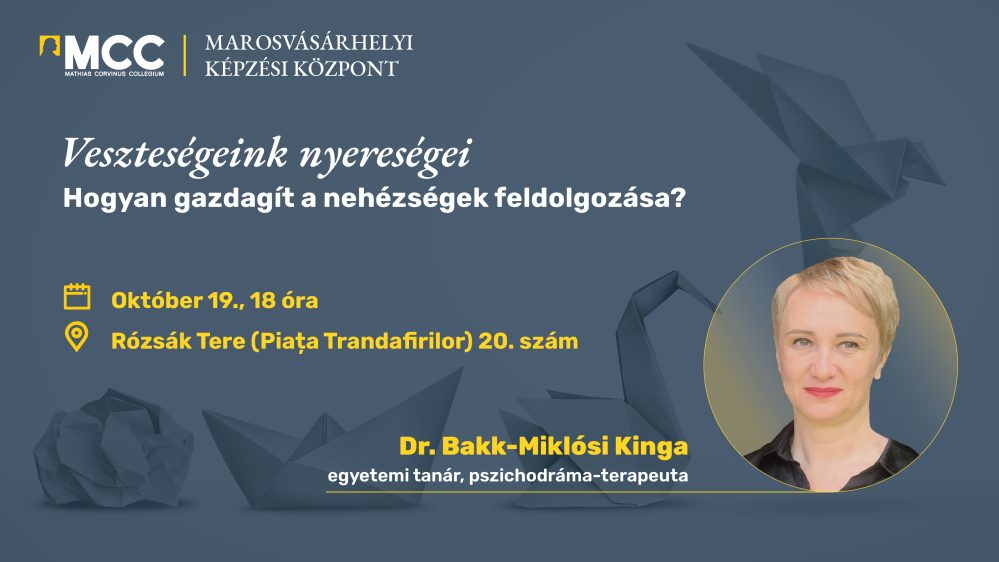 MCC
MATHIAS CORVINUS COLLEGIUM

MAROSVÁSÁRHELYI
KÉPZÉSI KÖZPONT

Veszteségeink nyereségei
Hogyan gazdagít a nehézségek feldolgozása?

Október 19., 18 óra

Rózsák Tere (Piața Trandafirilor) 20. szám

Dr. Bakk-Miklósi Kinga
egyetemi tanár, pszichodráma-terapeuta